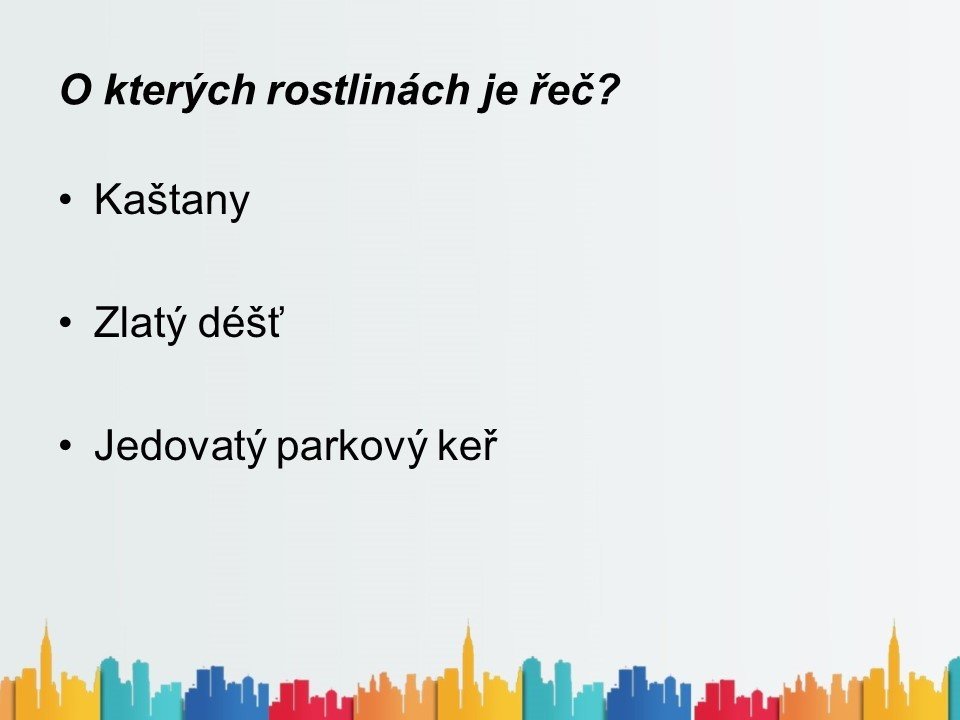 O kterých rostlinách je řeč?

• Kaštany

• Zlatý déšť

• Jedovatý parkový keř